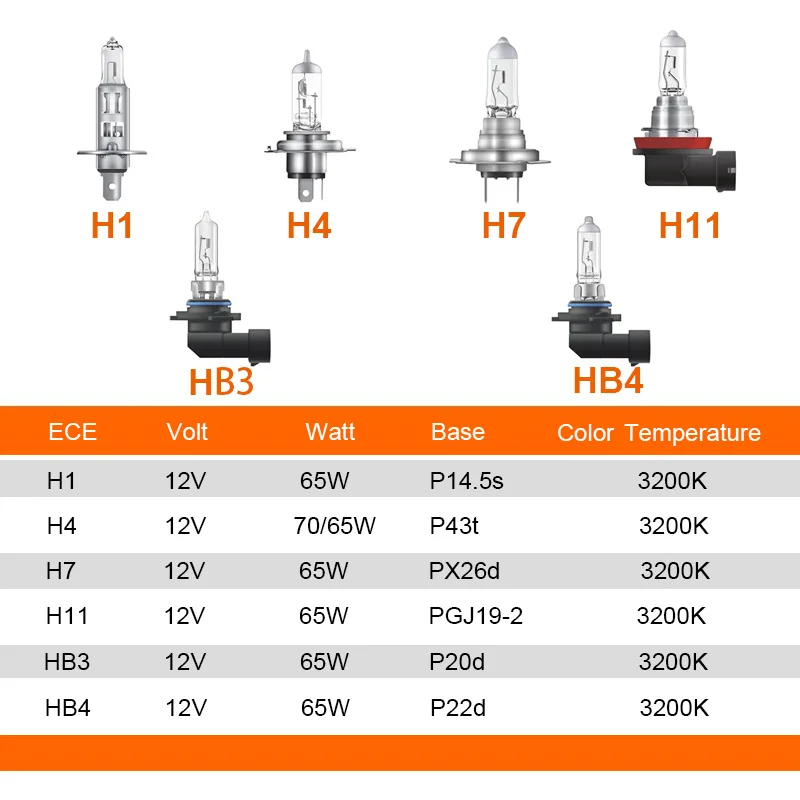 H1
H4
H7
H11
HB3
HB4

| ECE | Volt | Watt | Base | Color Temperature |
|---|---|---|---|---|
| H1 | 12V | 65W | P14.5s | 3200K |
| H4 | 12V | 70/65W | P43t | 3200K |
| H7 | 12V | 65W | PX26d | 3200K |
| H11 | 12V | 65W | PGJ19-2 | 3200K |
| HB3 | 12V | 65W | P20d | 3200K |
| HB4 | 12V | 65W | P22d | 3200K |